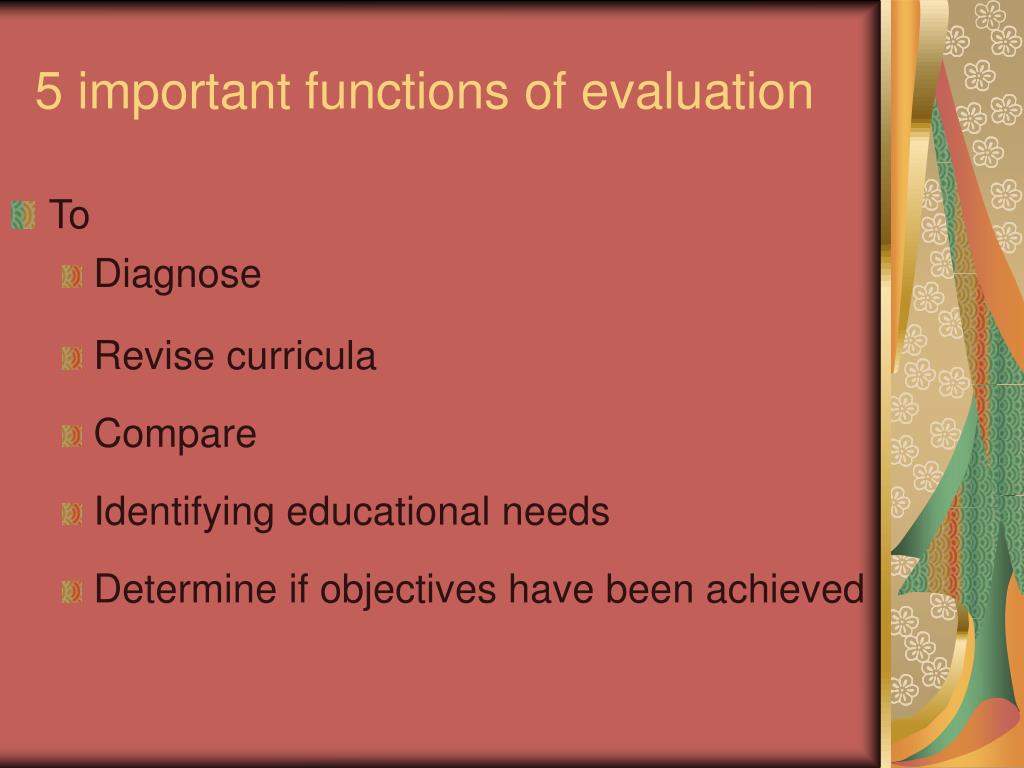 5 important functions of evaluation

To

Diagnose

Revise curricula

Compare

Identifying educational needs

Determine if objectives have been achieved